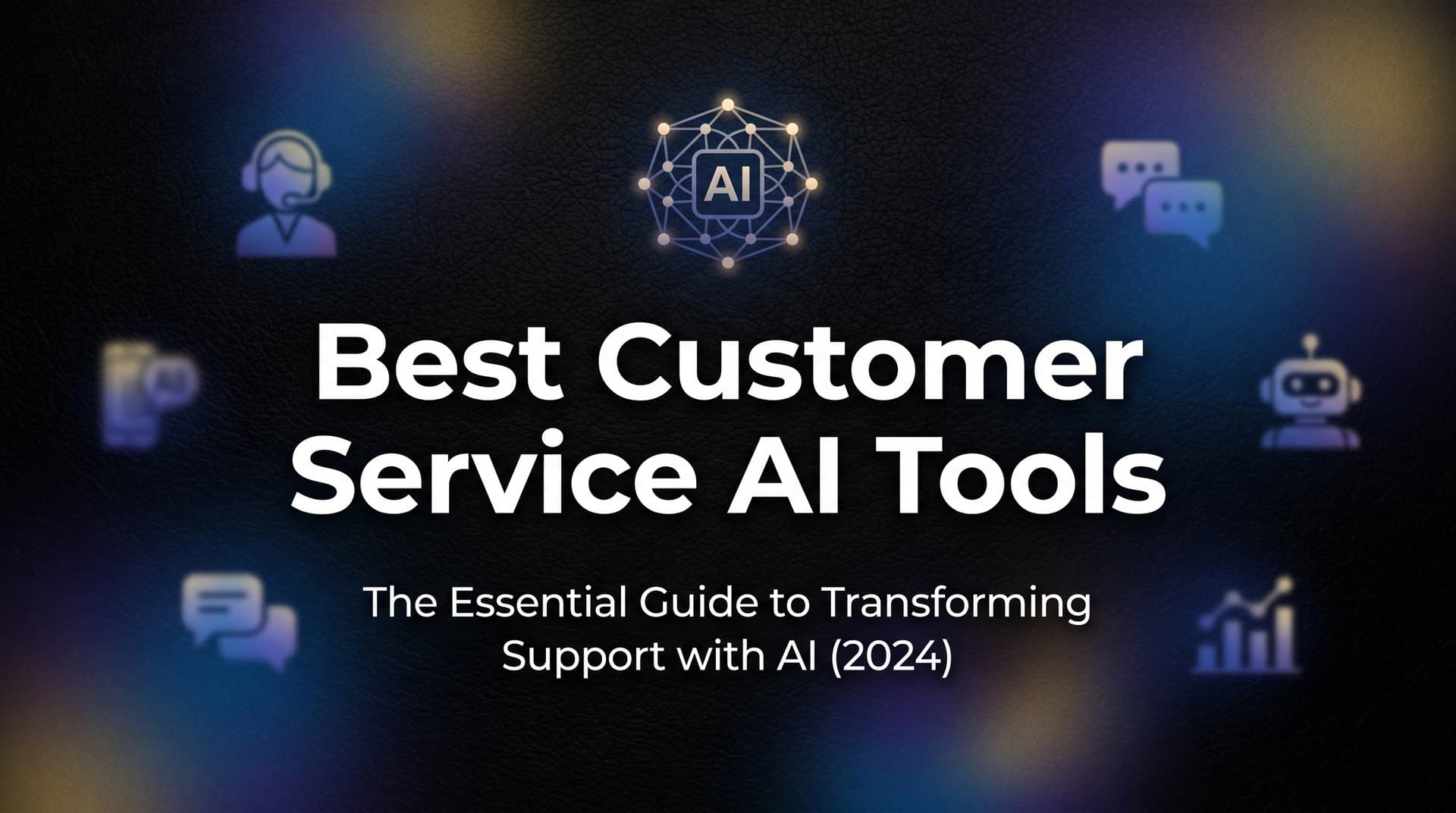 AI

Best Customer Service AI Tools

The Essential Guide to Transforming Support with AI (2024)